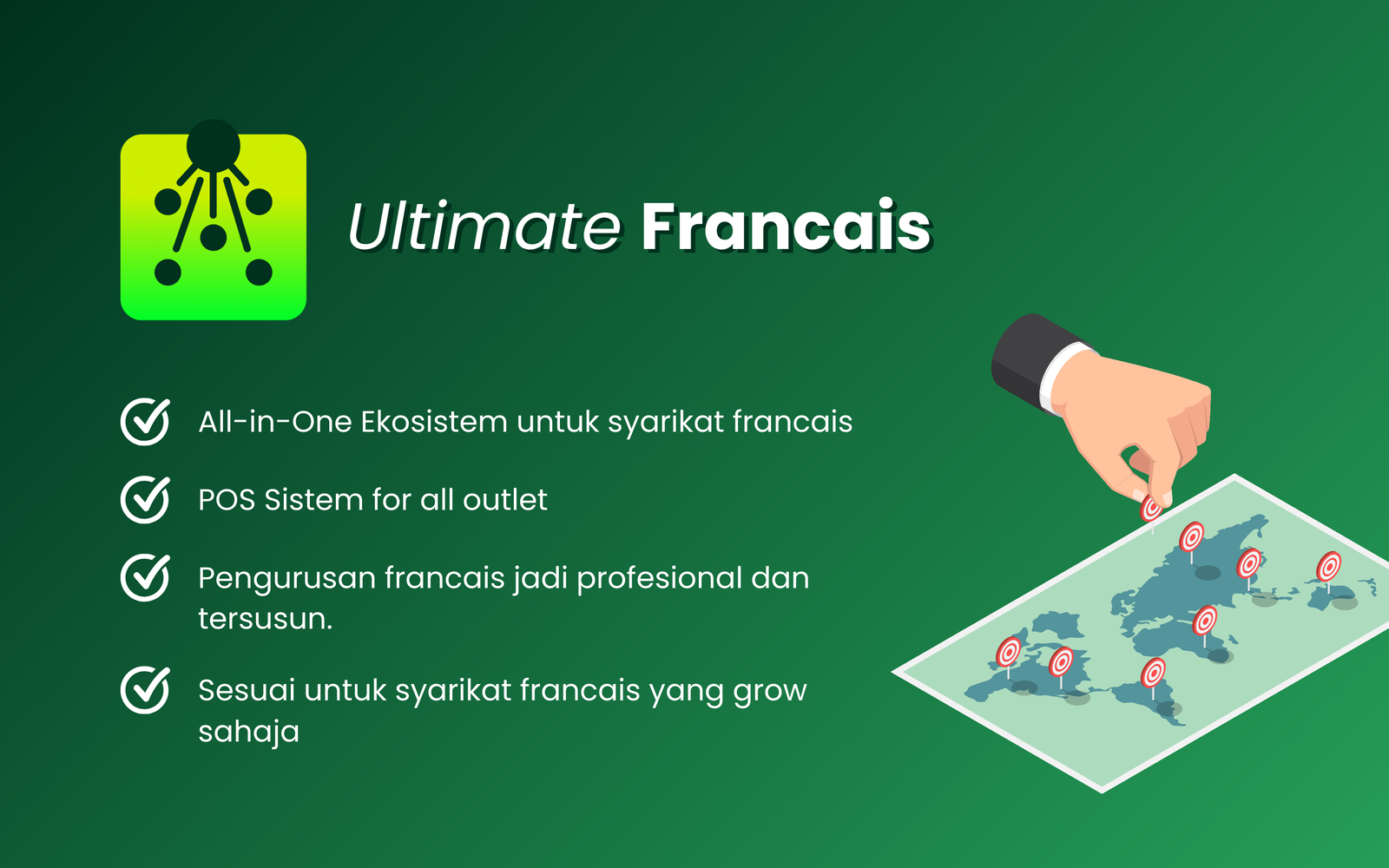 Ultimate Francais

All-in-One Ekosistem untuk syarikat francais

POS Sistem for all outlet

Pengurusan francais jadi profesional dan tersusun.

Sesuai untuk syarikat francais yang grow sahaja